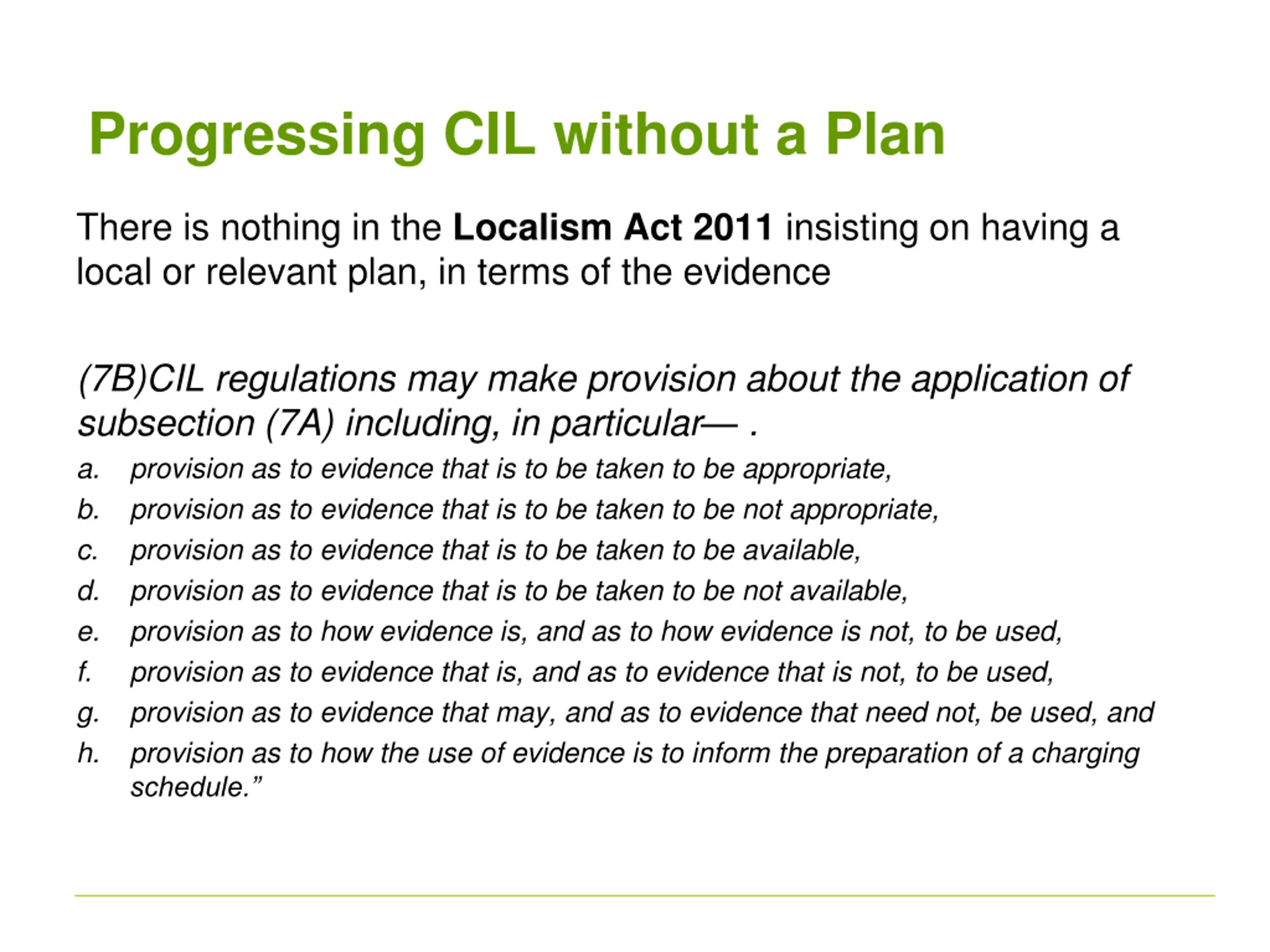 Progressing CIL without a Plan

There is nothing in the Localism Act 2011 insisting on having a local or relevant plan, in terms of the evidence

(7B)CIL regulations may make provision about the application of subsection (7A) including, in particular— .

a. provision as to evidence that is to be taken to be appropriate,
b. provision as to evidence that is to be taken to be not appropriate,
c. provision as to evidence that is to be taken to be available,
d. provision as to evidence that is to be taken to be not available,
e. provision as to how evidence is, and as to how evidence is not, to be used,
f. provision as to evidence that is, and as to evidence that is not, to be used,
g. provision as to evidence that may, and as to evidence that need not, be used, and
h. provision as to how the use of evidence is to inform the preparation of a charging schedule.”